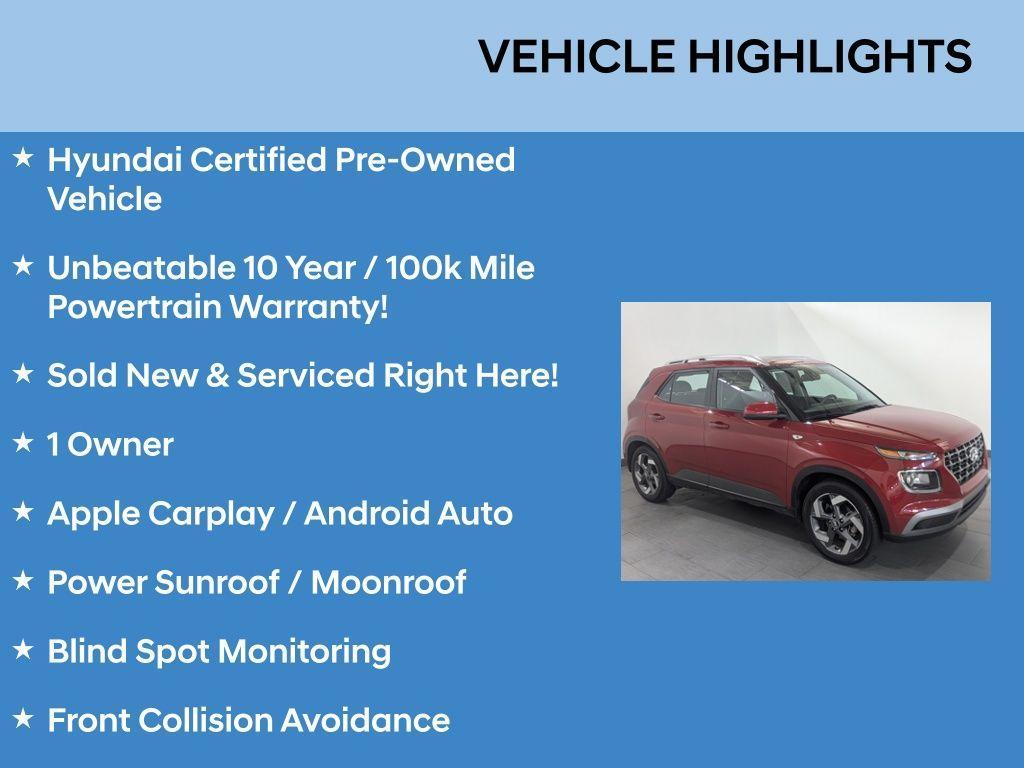 VEHICLE HIGHLIGHTS

★ Hyundai Certified Pre-Owned Vehicle

★ Unbeatable 10 Year / 100k Mile Powertrain Warranty!

★ Sold New & Serviced Right Here!

★ 1 Owner

★ Apple Carplay / Android Auto

★ Power Sunroof / Moonroof

★ Blind Spot Monitoring

★ Front Collision Avoidance